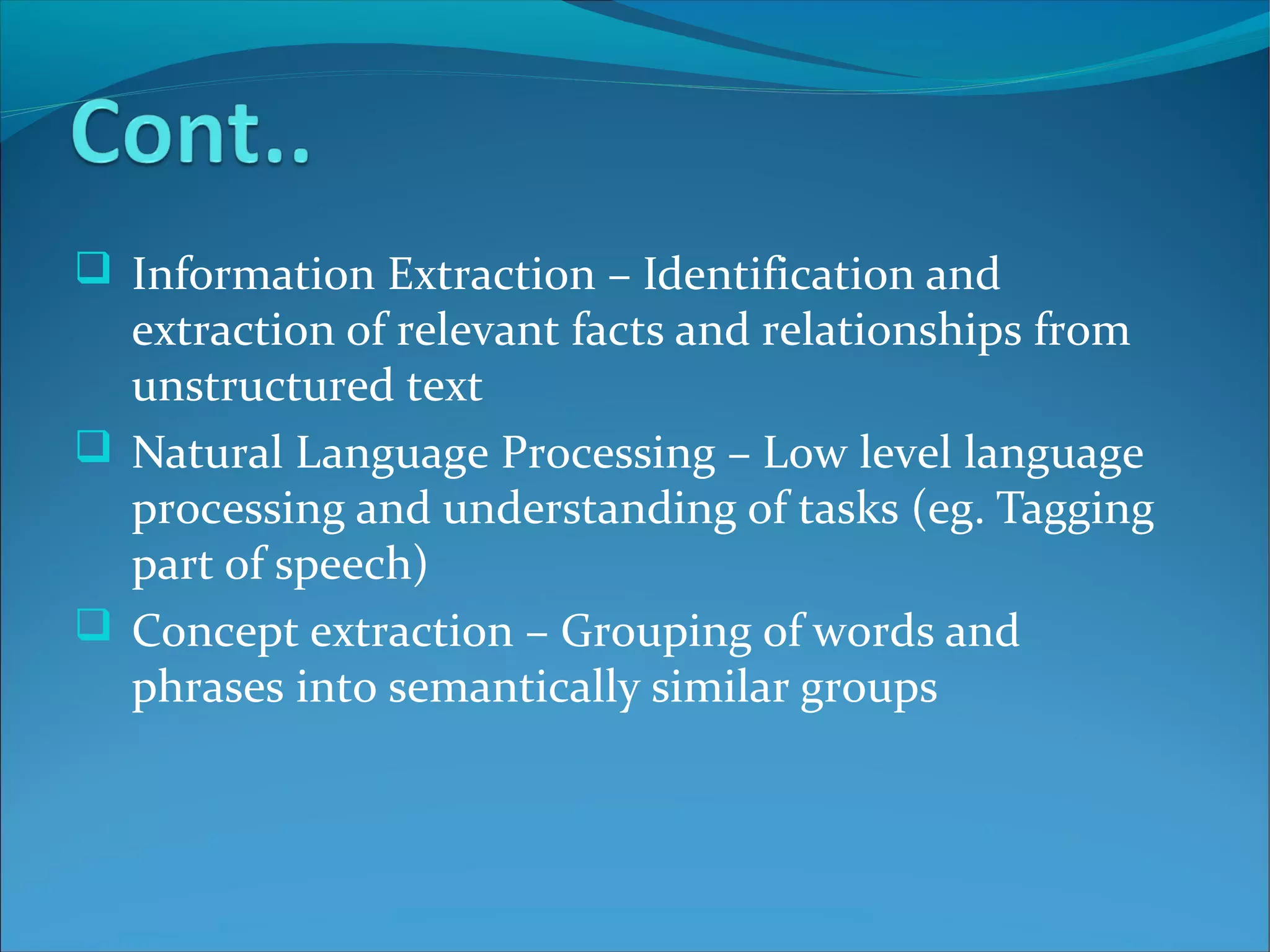 Cont..

❑ Information Extraction – Identification and extraction of relevant facts and relationships from unstructured text

❑ Natural Language Processing – Low level language processing and understanding of tasks (eg. Tagging part of speech)

❑ Concept extraction – Grouping of words and phrases into semantically similar groups